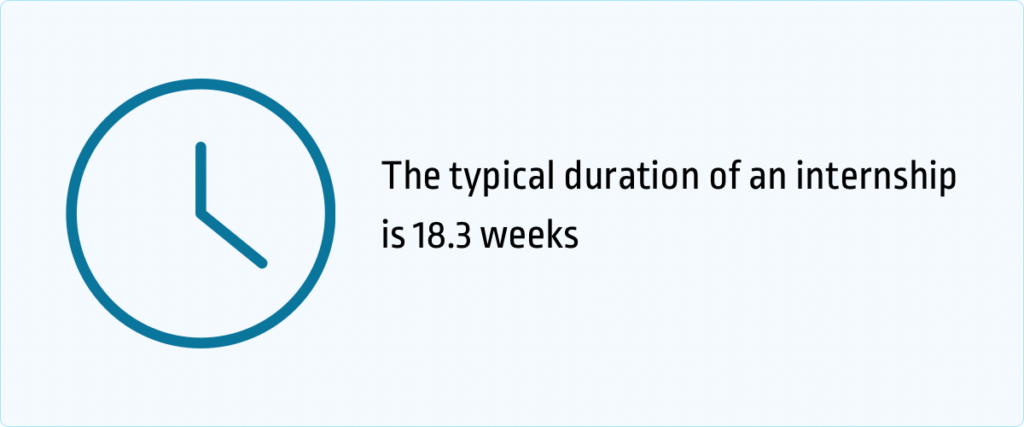 The typical duration of an internship is 18.3 weeks